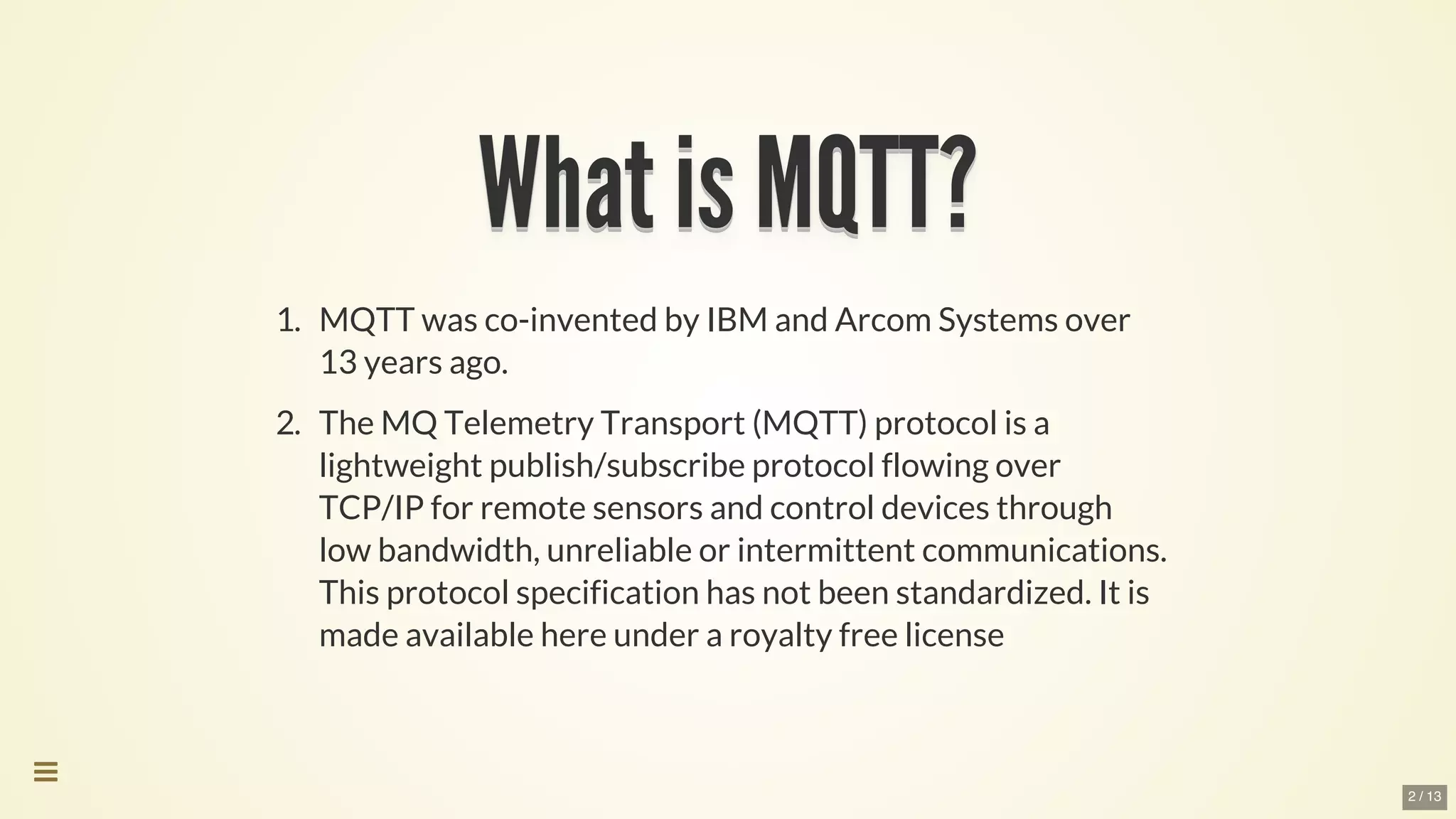 What is MQTT?

1. MQTT was co-invented by IBM and Arcom Systems over 13 years ago.

2. The MQ Telemetry Transport (MQTT) protocol is a lightweight publish/subscribe protocol flowing over TCP/IP for remote sensors and control devices through low bandwidth, unreliable or intermittent communications. This protocol specification has not been standardized. It is made available here under a royalty free license

2 / 13